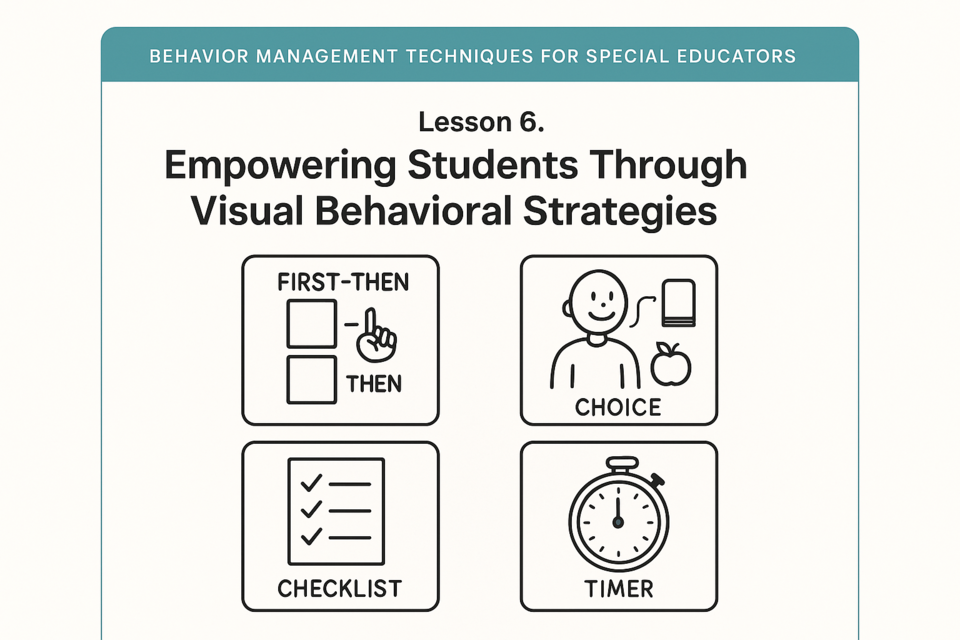 BEHAVIOR MANAGEMENT TECHNIQUES FOR SPECIAL EDUCATORS

Lesson 6.

Empowering Students Through Visual Behavioral Strategies

FIRST-THEN

THEN

CHOICE

CHECKLIST

TIMER